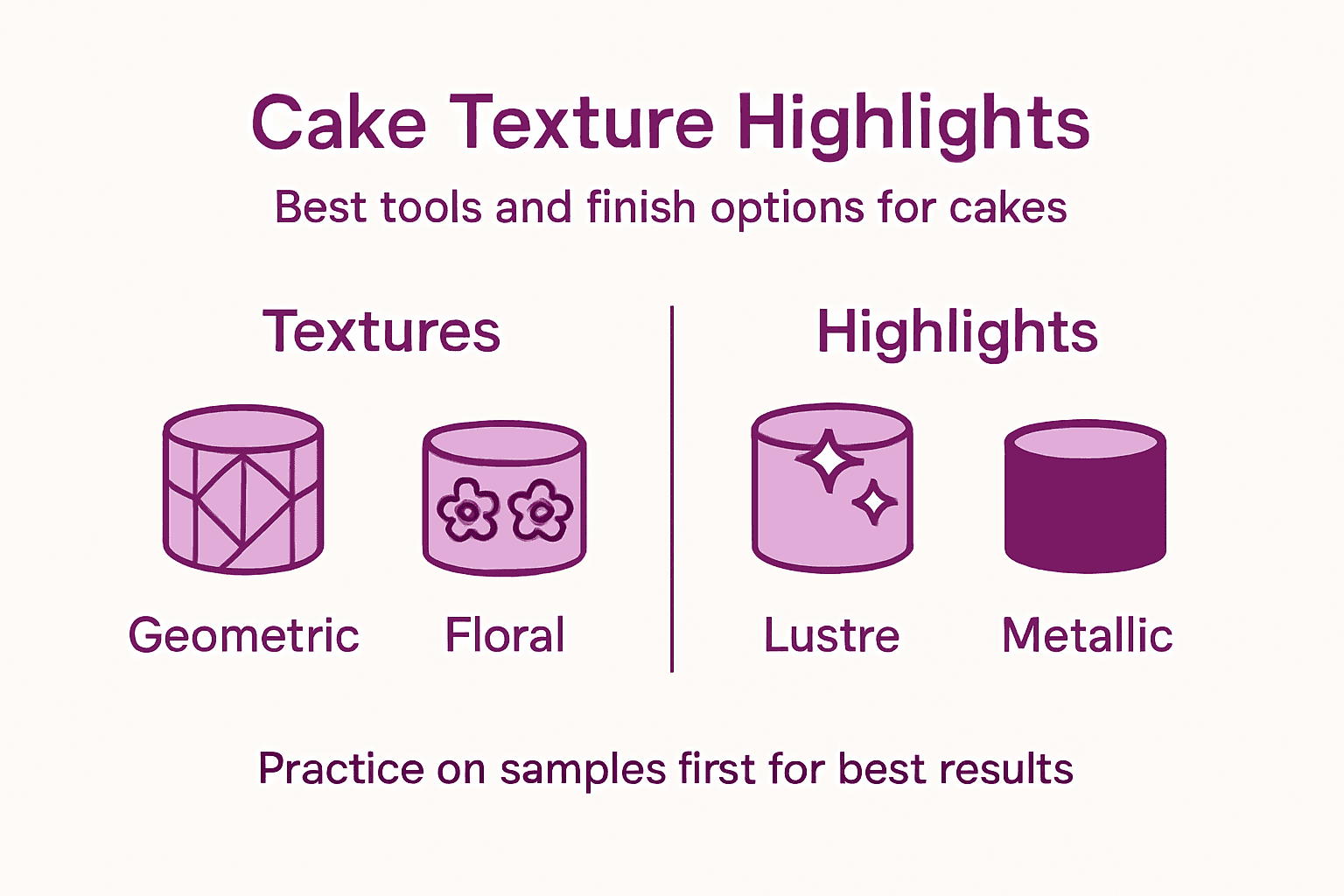 Cake Texture Highlights

Best tools and finish options for cakes

Textures

Geometric

Floral

Highlights

Lustre

Metallic

Practice on samples first for best results